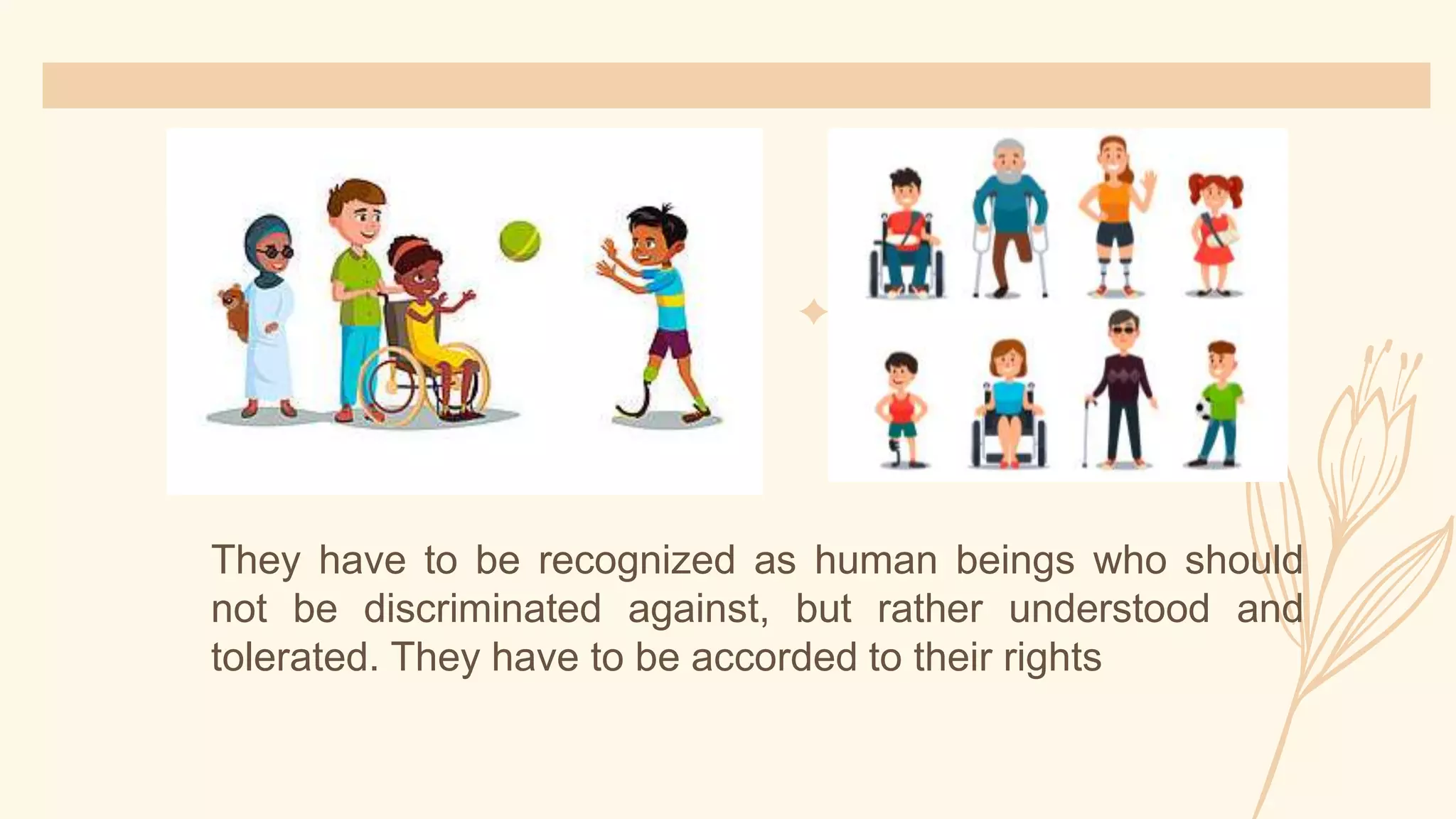 They have to be recognized as human beings who should not be discriminated against, but rather understood and tolerated. They have to be accorded to their rights